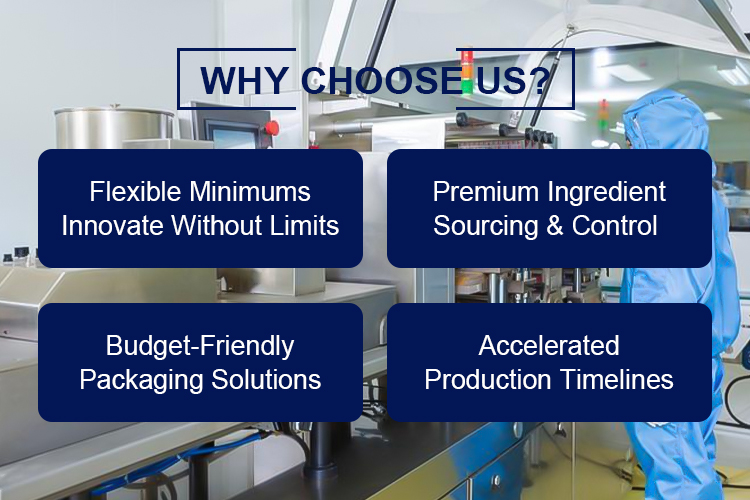 WHY CHOOSE US?

Flexible Minimums
Innovate Without Limits

Premium Ingredient
Sourcing & Control

Budget-Friendly
Packaging Solutions

Accelerated
Production Timelines